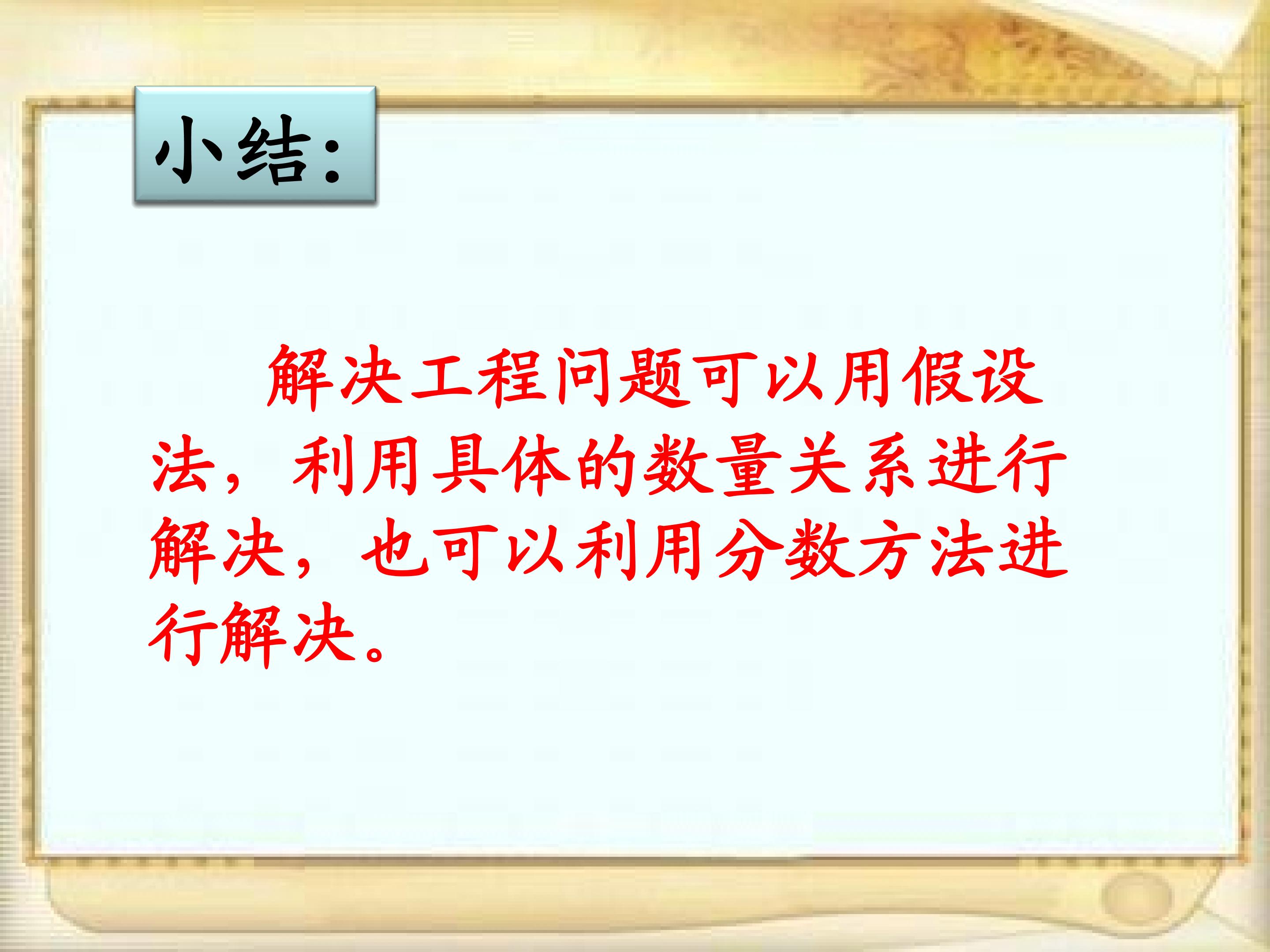 小结:

解决工程问题可以用假设法，利用具体的数量关系进行解决，也可以利用分数方法进行解决。